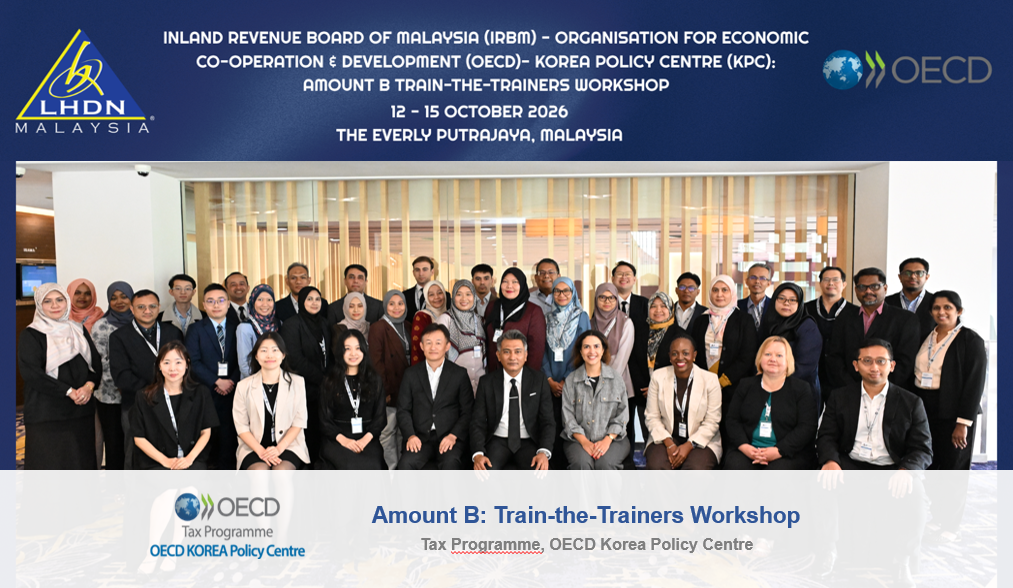 LHDN
MALAYSIA

INLAND REVENUE BOARD OF MALAYSIA (IRBM) - ORGANISATION FOR ECONOMIC CO-OPERATION & DEVELOPMENT (OECD)- KOREA POLICY CENTRE (KPC): AMOUNT B TRAIN-THE-TRAINERS WORKSHOP
12 - 15 OCTOBER 2026
THE EVERLY PUTRAJAYA, MALAYSIA

OECD

OECD
Tax Programme
OECD KOREA Policy Centre

Amount B: Train-the-Trainers Workshop
Tax Programme, OECD Korea Policy Centre